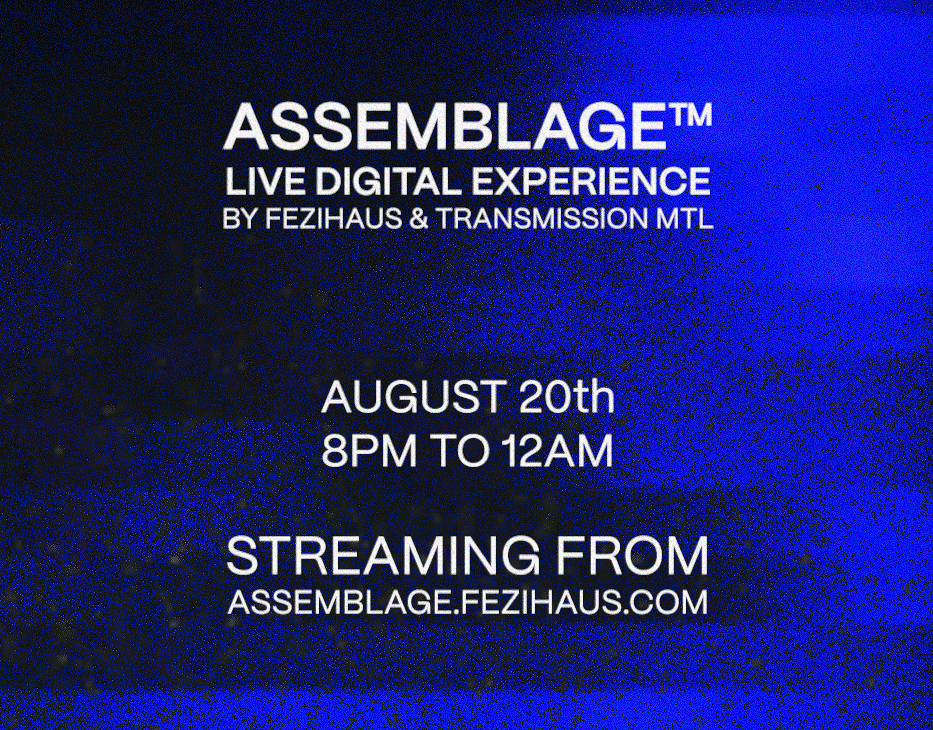 ASSEMBLAGE™
LIVE DIGITAL EXPERIENCE
BY FEZIHAUS & TRANSMISSION MTL

AUGUST 20th
8PM TO 12AM

STREAMING FROM
ASSEMBLAGE.FEZIHAUS.COM